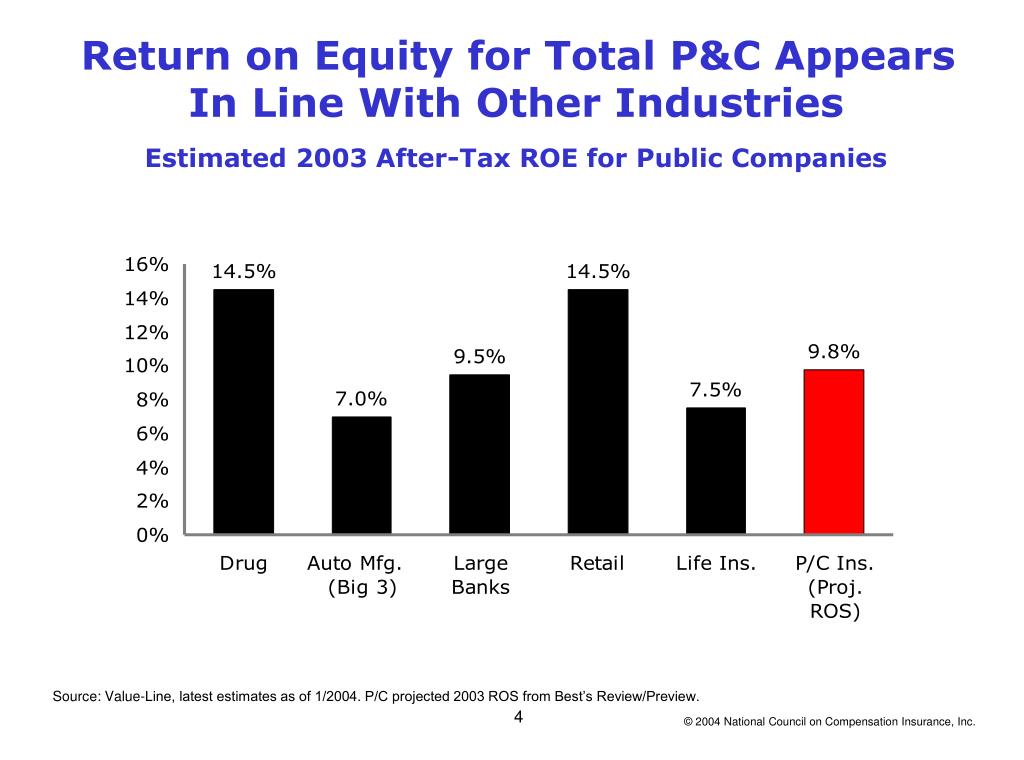 Return on Equity for Total P&C Appears In Line With Other Industries

Estimated 2003 After-Tax ROE for Public Companies

16%
14%
12%
10%
8%
6%
4%
2%
0%

14.5%
7.0%
9.5%
14.5%
7.5%
9.8%

Drug
Auto Mfg. (Big 3)
Large Banks
Retail
Life Ins.
P/C Ins. (Proj. ROS)

Source: Value-Line, latest estimates as of 1/2004. P/C projected 2003 ROS from Best's Review/Preview.

4

© 2004 National Council on Compensation Insurance, Inc.